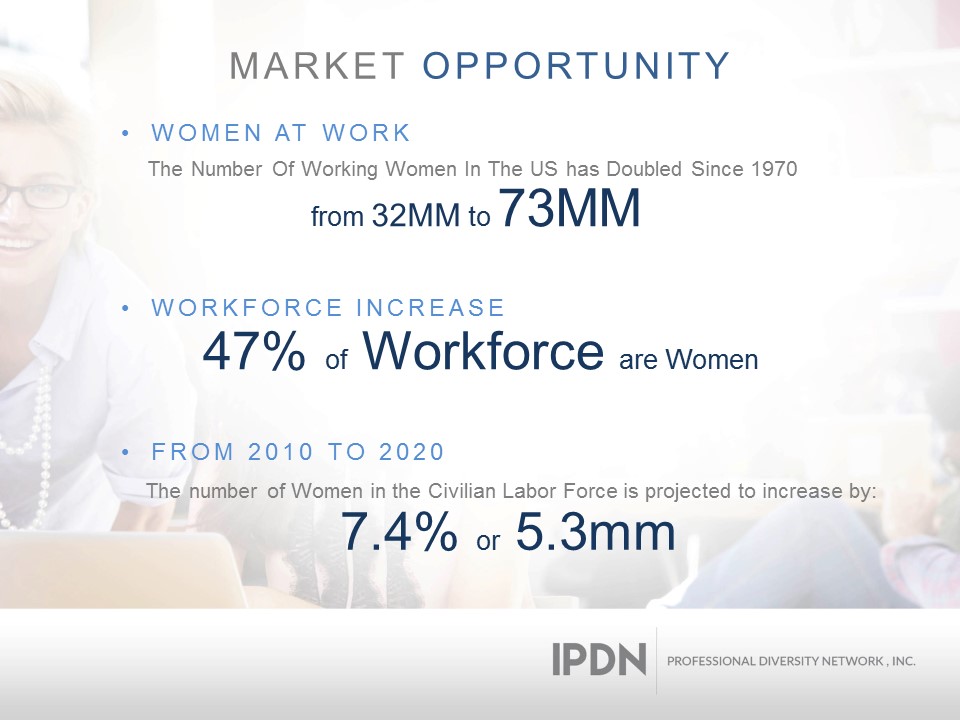 MARKET OPPORTUNITY

• WOMEN AT WORK

The Number Of Working Women In The US has Doubled Since 1970

from 32MM to 73MM

• WORKFORCE INCREASE

47% of Workforce are Women

• FROM 2010 TO 2020

The number of Women in the Civilian Labor Force is projected to increase by:

7.4% or 5.3mm

IPDN PROFESSIONAL DIVERSITY NETWORK , INC.